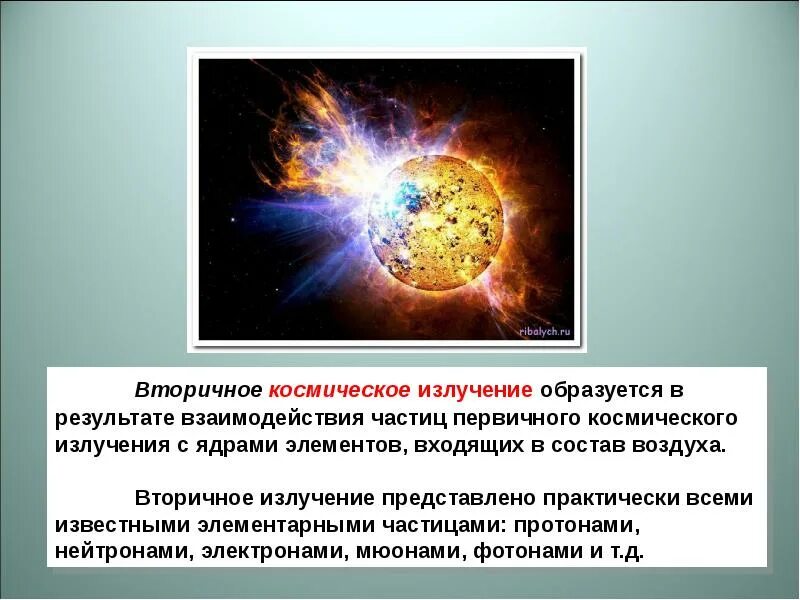 ribalych.ru

Вторичное космическое излучение образуется в результате взаимодействия частиц первичного космического излучения с ядрами элементов, входящих в состав воздуха.

Вторичное излучение представлено практически всеми известными элементарными частицами: протонами, нейтронами, электронами, мюонами, фотонами и т.д.